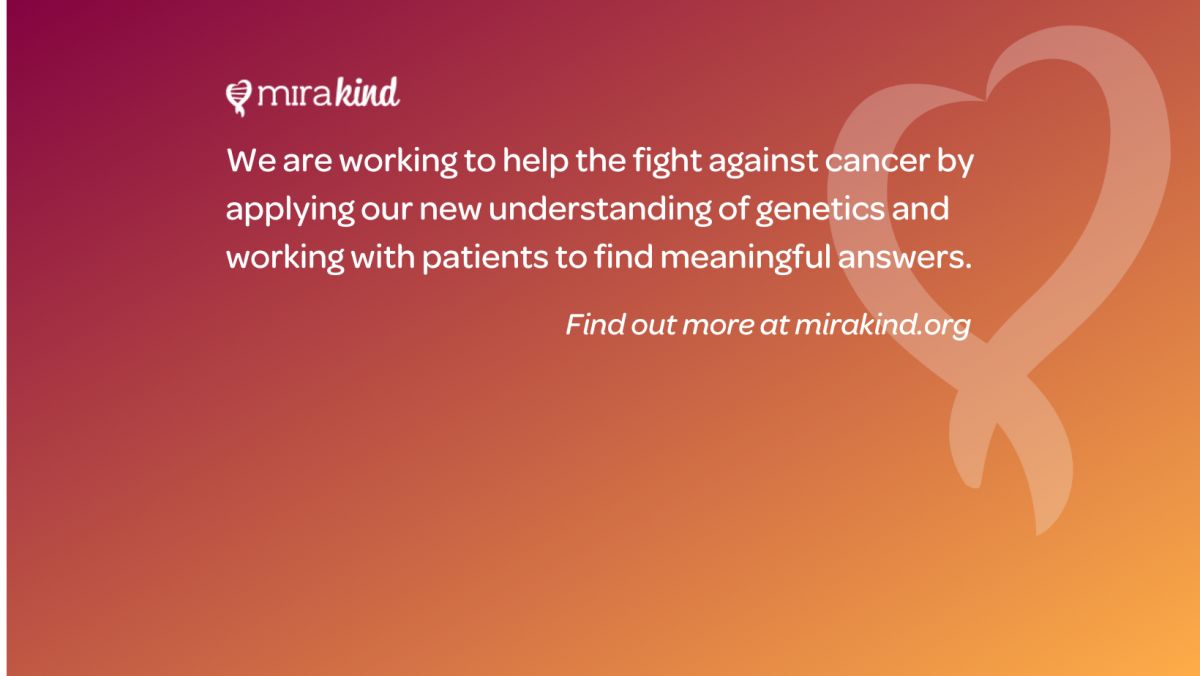 mirakind

We are working to help the fight against cancer by applying our new understanding of genetics and working with patients to find meaningful answers.

Find out more at mirakind.org